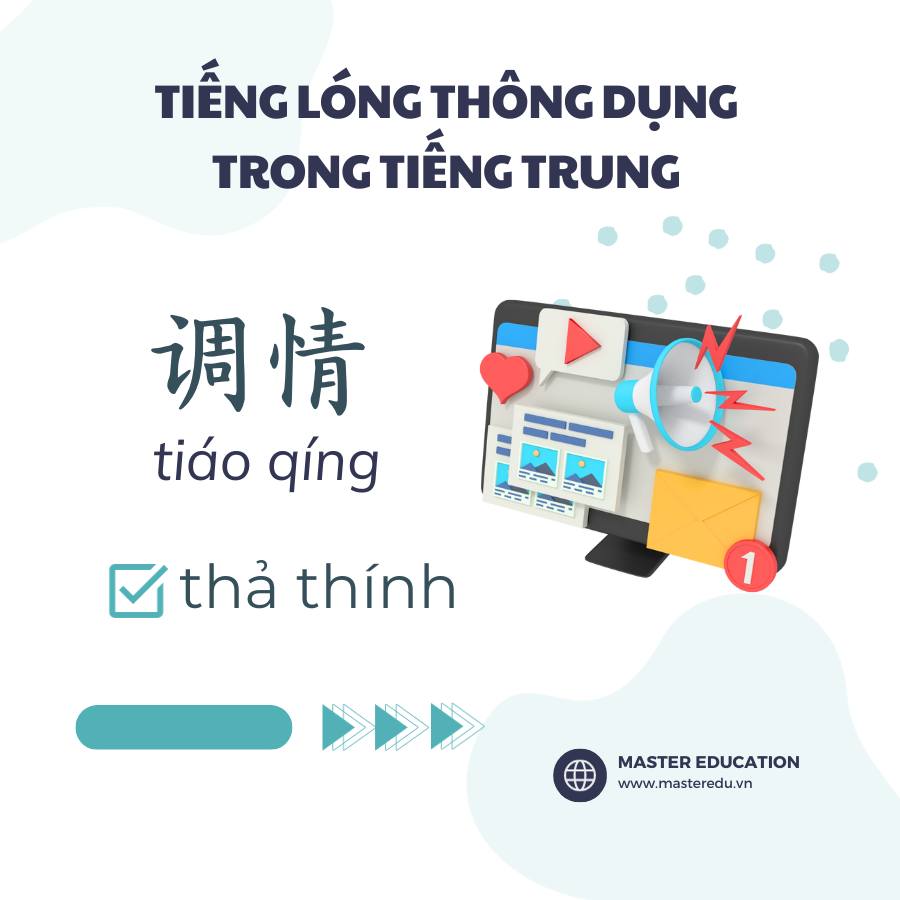 TIẾNG LÓNG THÔNG DỤNG TRONG TIẾNG TRUNG

调情

tiáo qíng

thả thính

1

MASTER EDUCATION
www.masteredu.vn